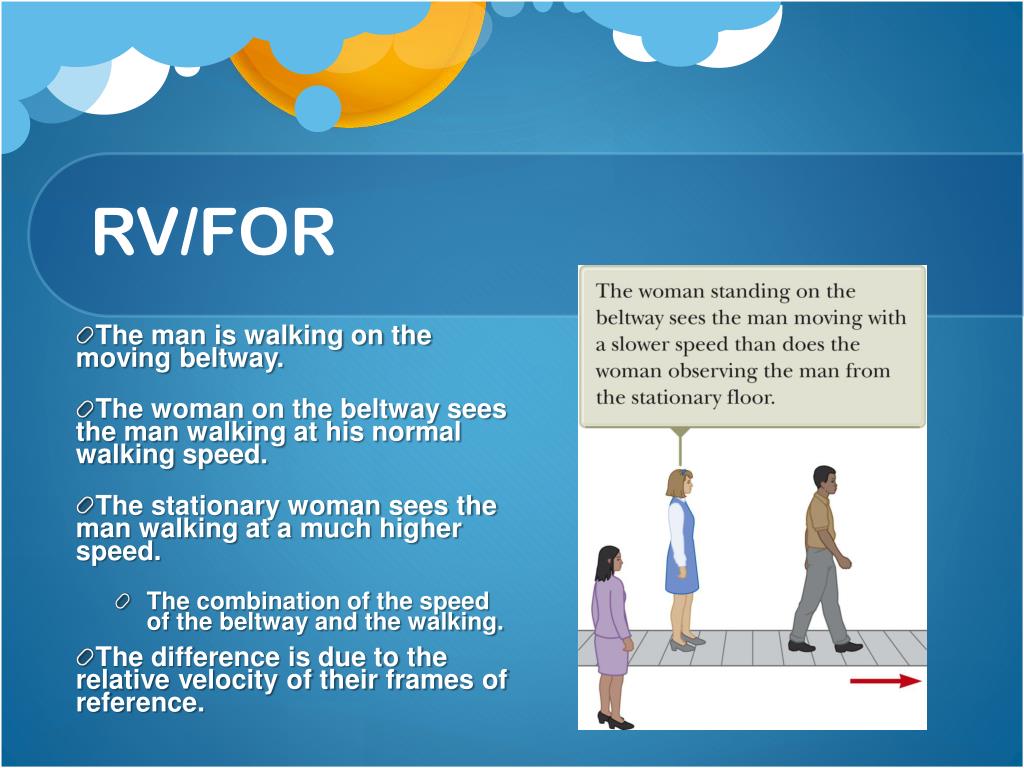 RV/FOR

The man is walking on the moving beltway.

The woman on the beltway sees the man walking at his normal walking speed.

The stationary woman sees the man walking at a much higher speed.

The combination of the speed of the beltway and the walking.

The difference is due to the relative velocity of their frames of reference.

The woman standing on the beltway sees the man moving with a slower speed than does the woman observing the man from the stationary floor.